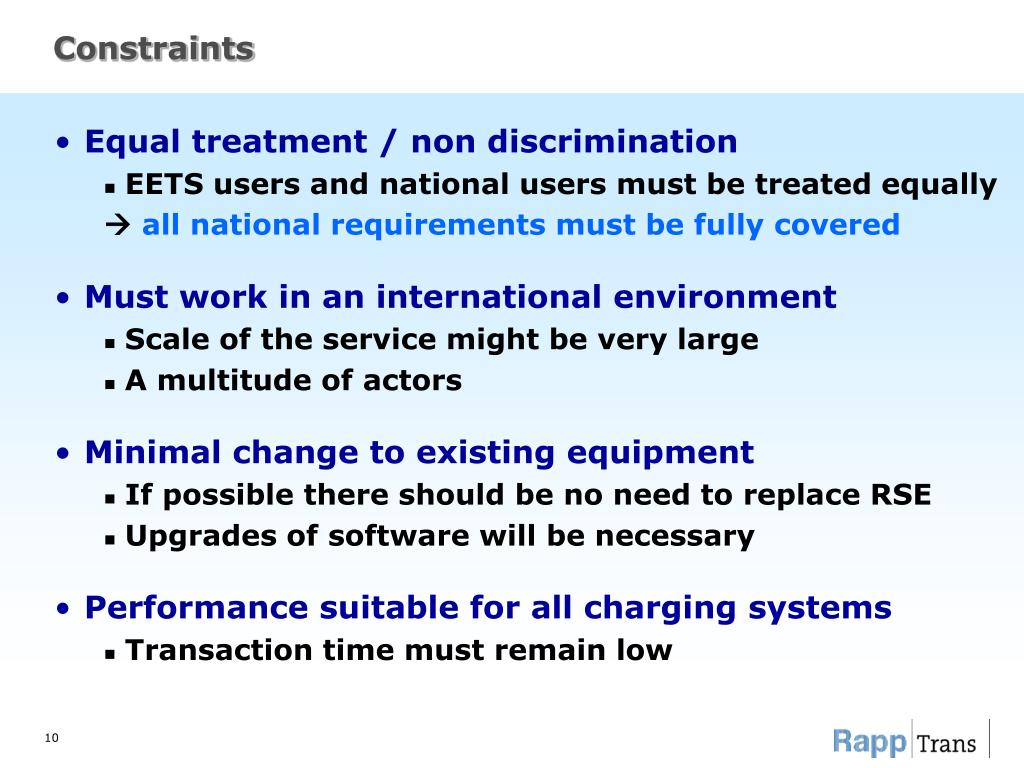 Constraints

• Equal treatment / non discrimination
  ▪ EETS users and national users must be treated equally
  → all national requirements must be fully covered

• Must work in an international environment
  ▪ Scale of the service might be very large
  ▪ A multitude of actors

• Minimal change to existing equipment
  ▪ If possible there should be no need to replace RSE
  ▪ Upgrades of software will be necessary

• Performance suitable for all charging systems
  ▪ Transaction time must remain low

10

Rapp Trans